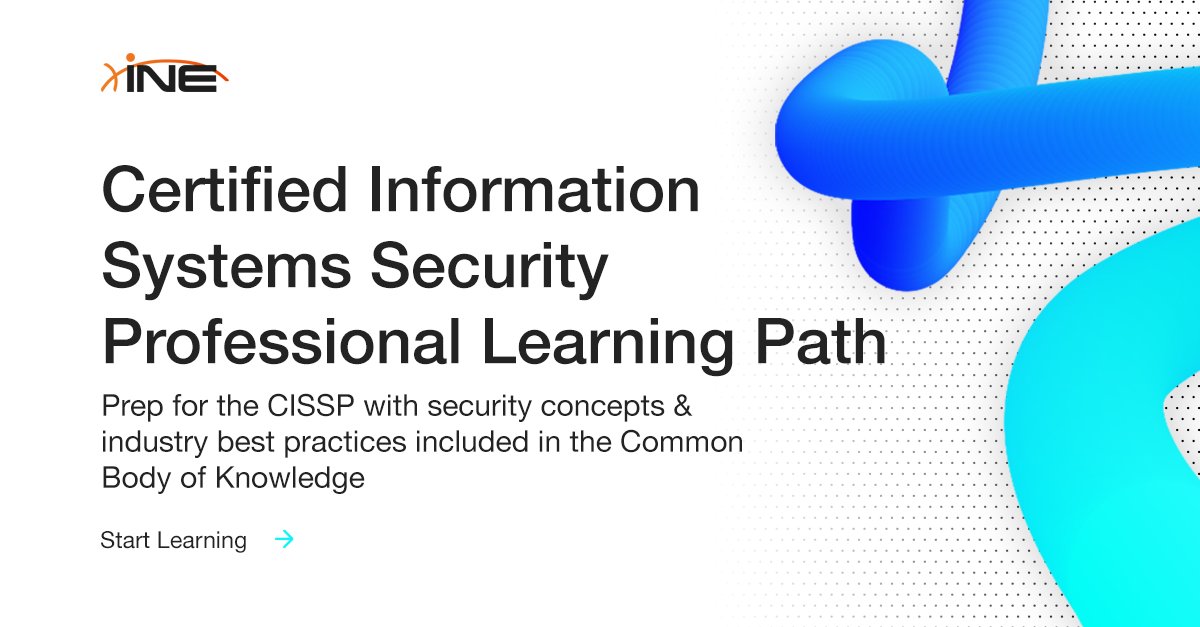 INE

Certified Information Systems Security Professional Learning Path

Prep for the CISSP with security concepts & industry best practices included in the Common Body of Knowledge

Start Learning →